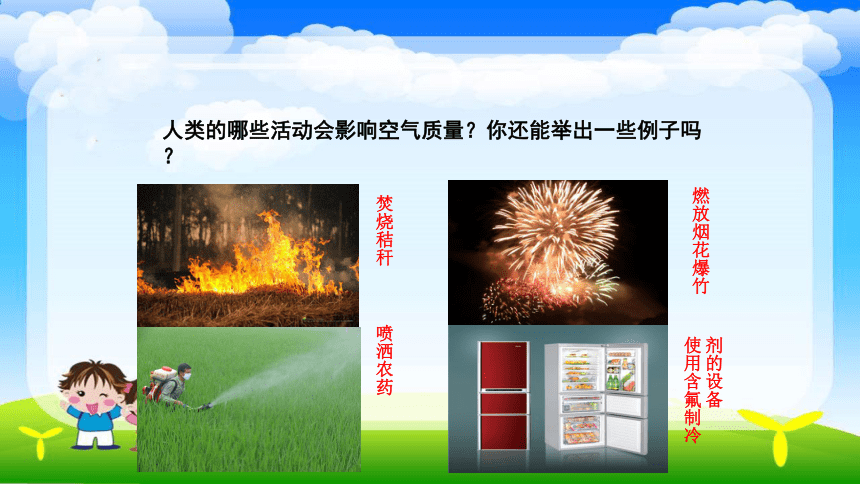 人类的哪些活动会影响空气质量？你还能举出一些例子吗？

焚烧秸秆

燃放烟花爆竹

喷洒农药

使用含氟制冷剂的设备